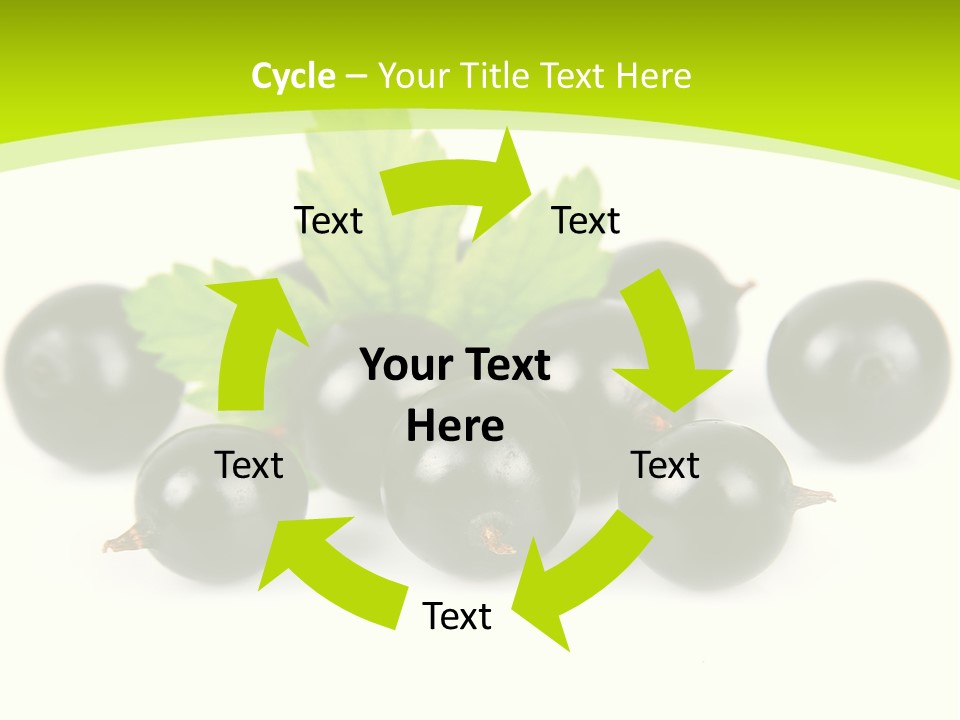 Cycle – Your Title Text Here

Text

Text

Your Text Here

Text

Text

Text